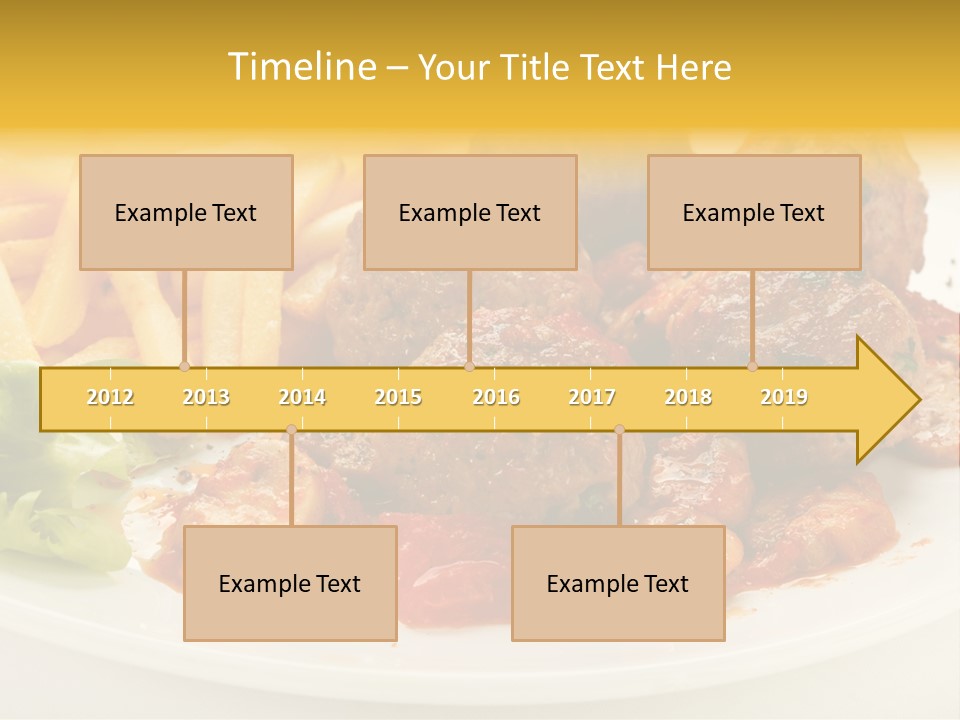 Timeline – Your Title Text Here

Example Text

Example Text

Example Text

2012 2013 2014 2015 2016 2017 2018 2019

Example Text

Example Text